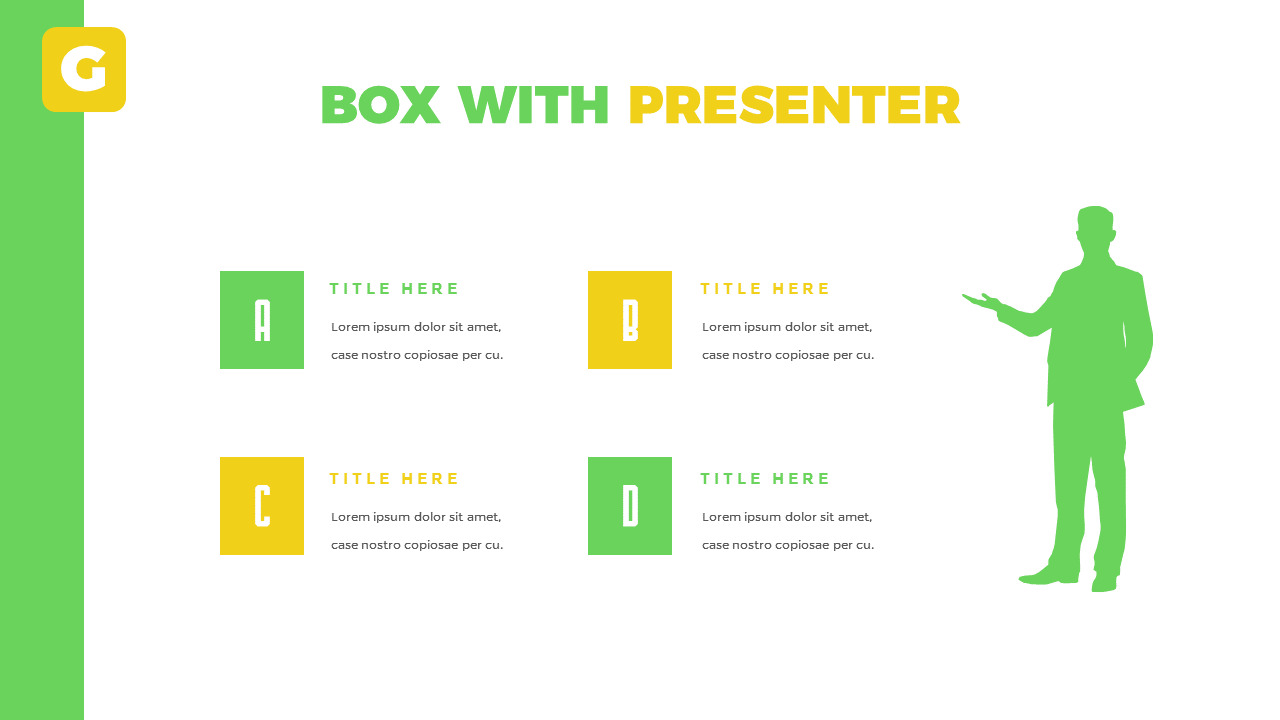 G

BOX WITH PRESENTER

A

TITLE HERE

Lorem ipsum dolor sit amet, case nostro copiosae per cu.

B

TITLE HERE

Lorem ipsum dolor sit amet, case nostro copiosae per cu.

C

TITLE HERE

Lorem ipsum dolor sit amet, case nostro copiosae per cu.

D

TITLE HERE

Lorem ipsum dolor sit amet, case nostro copiosae per cu.